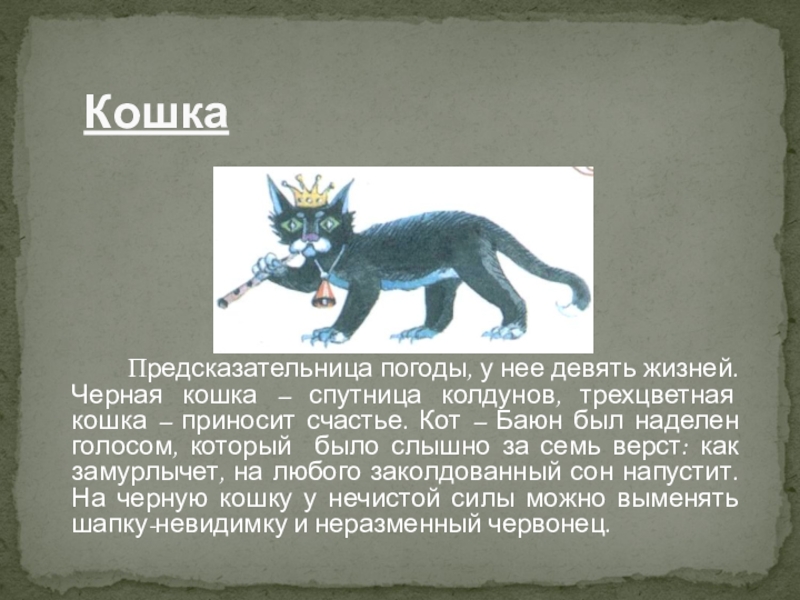 Кошка

Предсказательница погоды, у нее девять жизней. Черная кошка – спутница колдунов, трехцветная кошка – приносит счастье. Кот – Баюн был наделен голосом, который было слышно за семь верст: как замурлычет, на любого заколдованный сон напустит. На черную кошку у нечистой силы можно выменять шапку-невидимку и неразменный червонец.